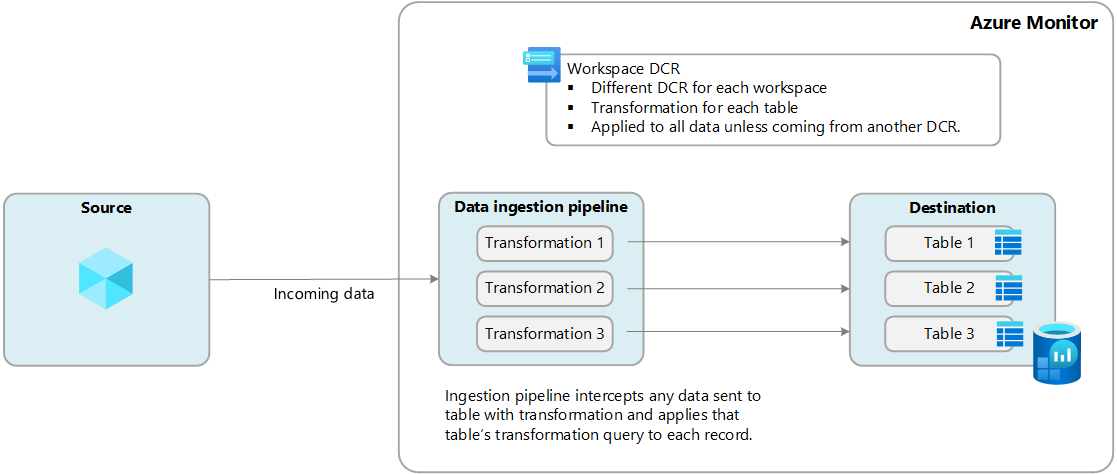 Azure Monitor

Workspace DCR
▪ Different DCR for each workspace
▪ Transformation for each table
▪ Applied to all data unless coming from another DCR.

Source

Incoming data

Data ingestion pipeline

Transformation 1

Transformation 2

Transformation 3

Destination

Table 1

Table 2

Table 3

Ingestion pipeline intercepts any data sent to table with transformation and applies that table's transformation query to each record.